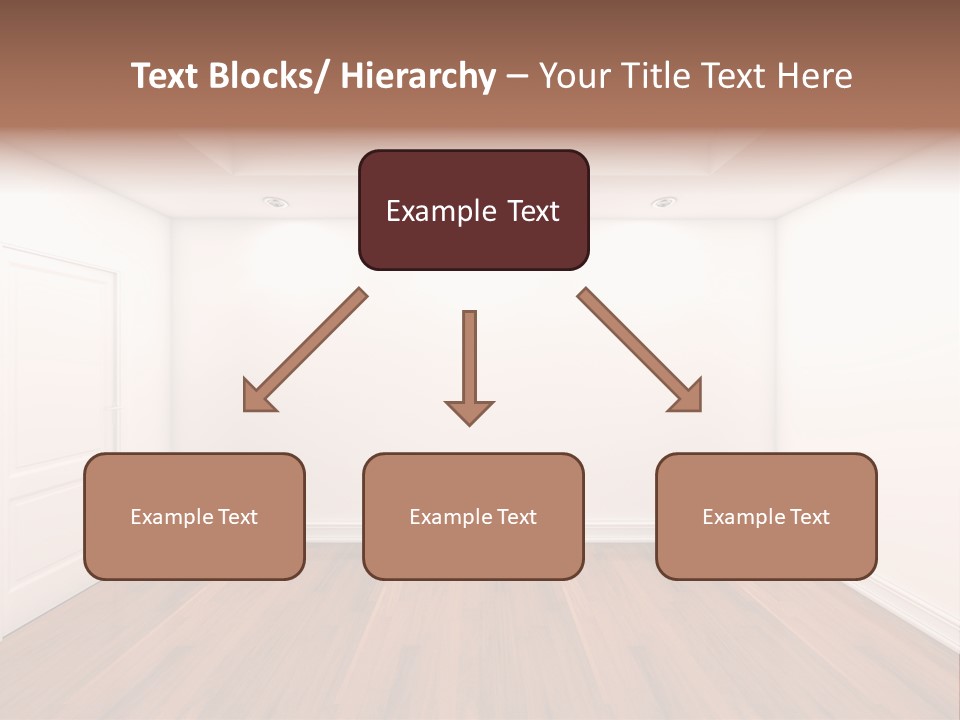 Text Blocks/ Hierarchy – Your Title Text Here

Example Text

Example Text

Example Text

Example Text